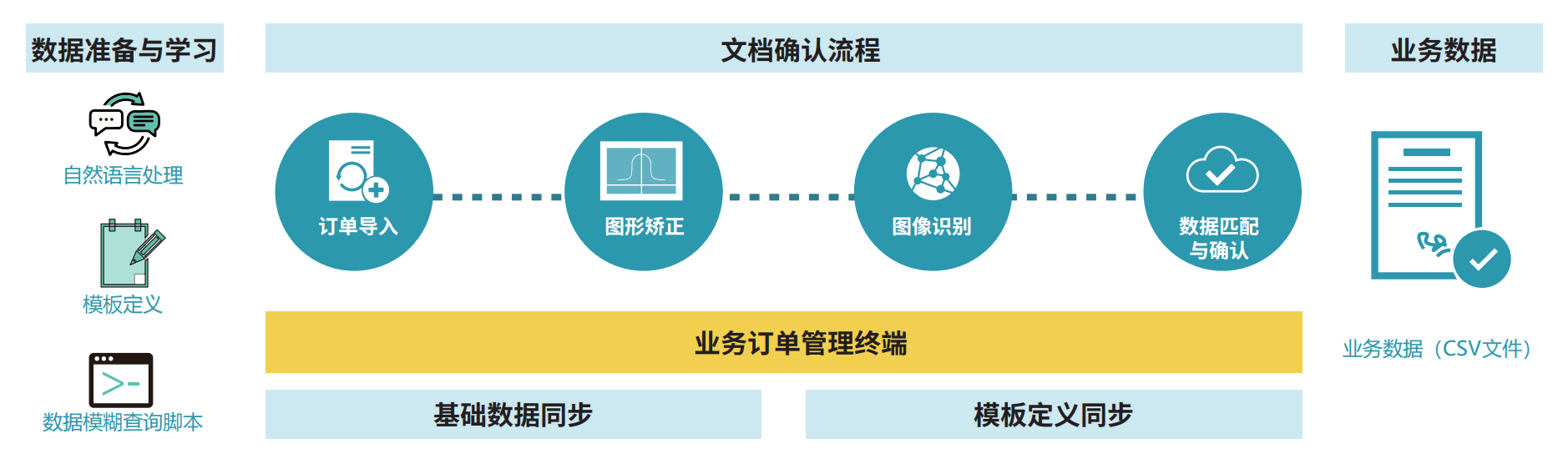 数据准备与学习

自然语言处理

模板定义

数据模糊查询脚本

文档确认流程

订单导入

图形矫正

图像识别

数据匹配与确认

业务订单管理终端

基础数据同步

模板定义同步

业务数据

业务数据（CSV文件）